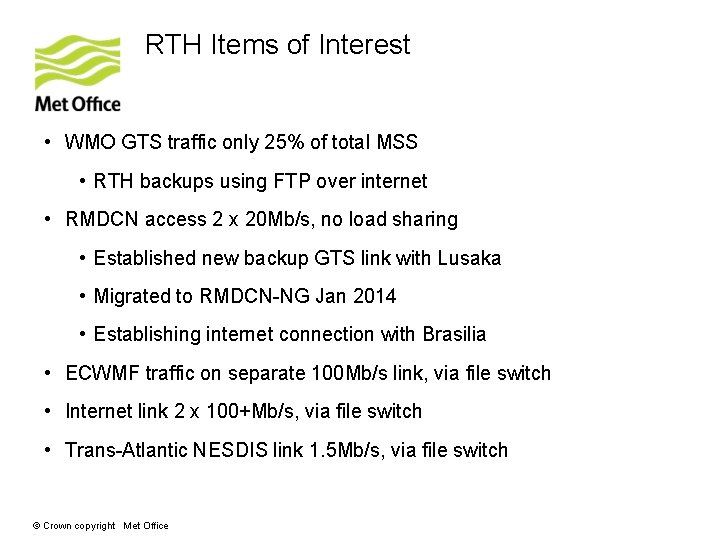 Met Office

RTH Items of Interest

• WMO GTS traffic only 25% of total MSS

• RTH backups using FTP over internet

• RMDCN access 2 x 20Mb/s, no load sharing

• Established new backup GTS link with Lusaka

• Migrated to RMDCN-NG Jan 2014

• Establishing internet connection with Brasilia

• ECWMF traffic on separate 100Mb/s link, via file switch

• Internet link 2 x 100+Mb/s, via file switch

• Trans-Atlantic NESDIS link 1.5Mb/s, via file switch

© Crown copyright Met Office